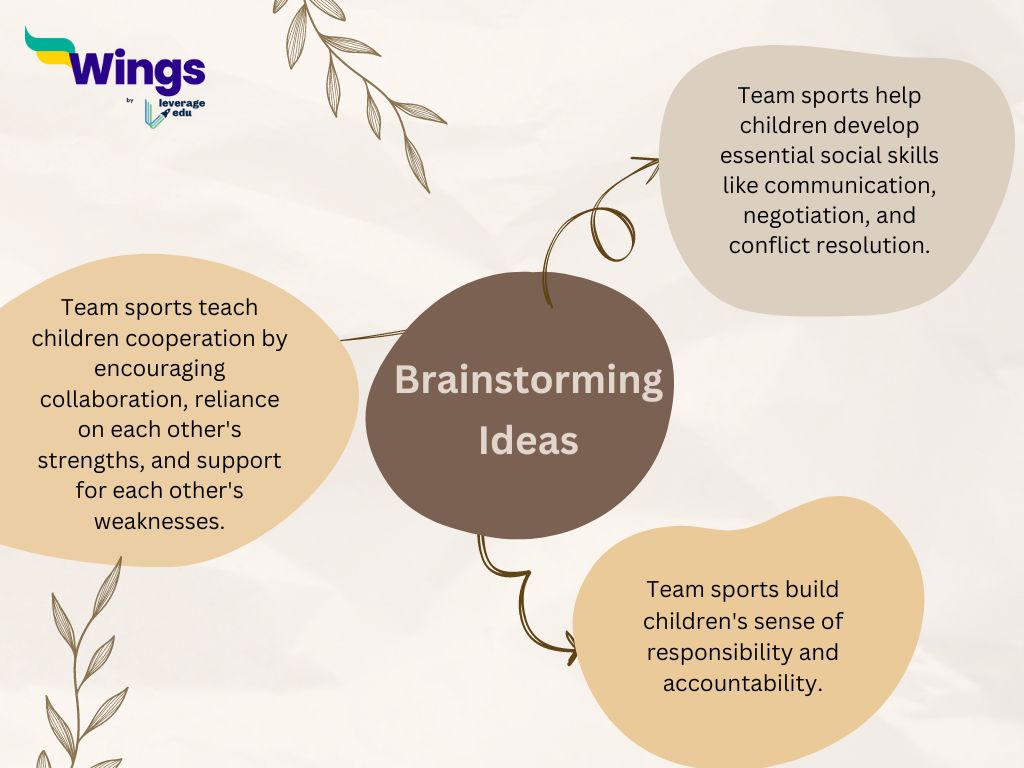 Wings
by
leverage edu

Team sports help children develop essential social skills like communication, negotiation, and conflict resolution.

Team sports teach children cooperation by encouraging collaboration, reliance on each other's strengths, and support for each other's weaknesses.

Brainstorming Ideas

Team sports build children's sense of responsibility and accountability.